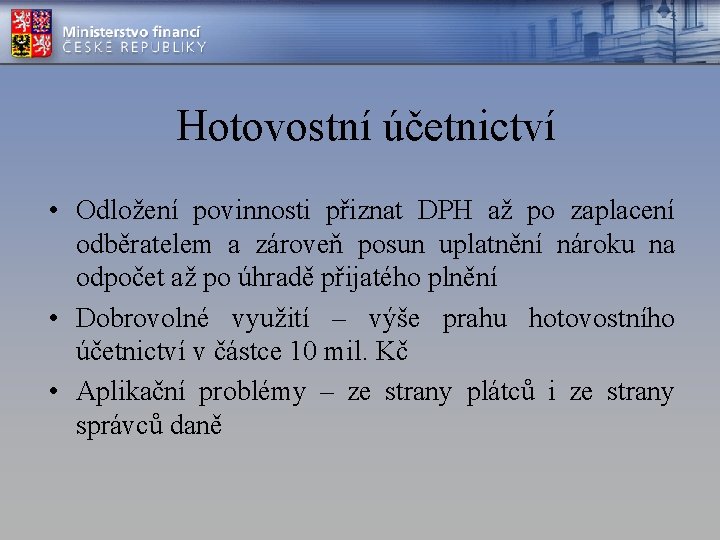 Ministerstvo financí
ČESKÉ REPUBLIKY

Hotovostní účetnictví

• Odložení povinnosti přiznat DPH až po zaplacení odběratelem a zároveň posun uplatnění nároku na odpočet až po úhradě přijatého plnění
• Dobrovolné využití – výše prahu hotovostního účetnictví v částce 10 mil. Kč
• Aplikační problémy – ze strany plátců i ze strany správců daně